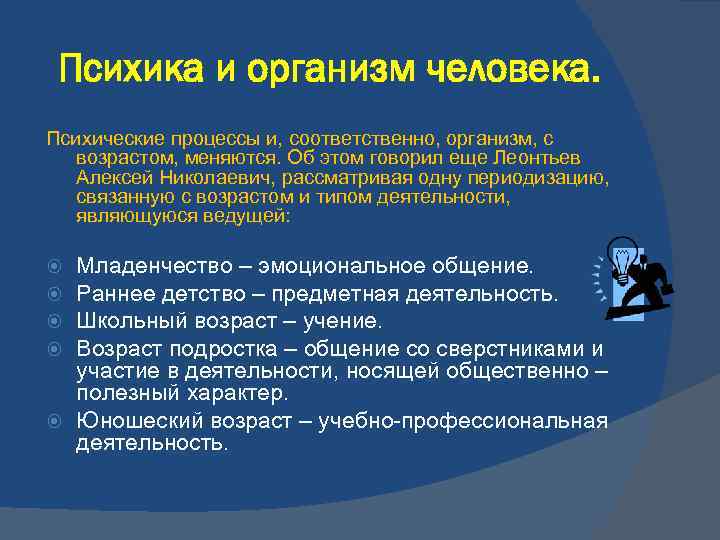 Психика и организм человека.

Психические процессы и, соответственно, организм, с возрастом, меняются. Об этом говорил еще Леонтьев Алексей Николаевич, рассматривая одну периодизацию, связанную с возрастом и типом деятельности, являющуюся ведущей:

Младенчество – эмоциональное общение.
Раннее детство – предметная деятельность.
Школьный возраст – учение.
Возраст подростка – общение со сверстниками и участие в деятельности, носящей общественно – полезный характер.
Юношеский возраст – учебно-профессиональная деятельность.